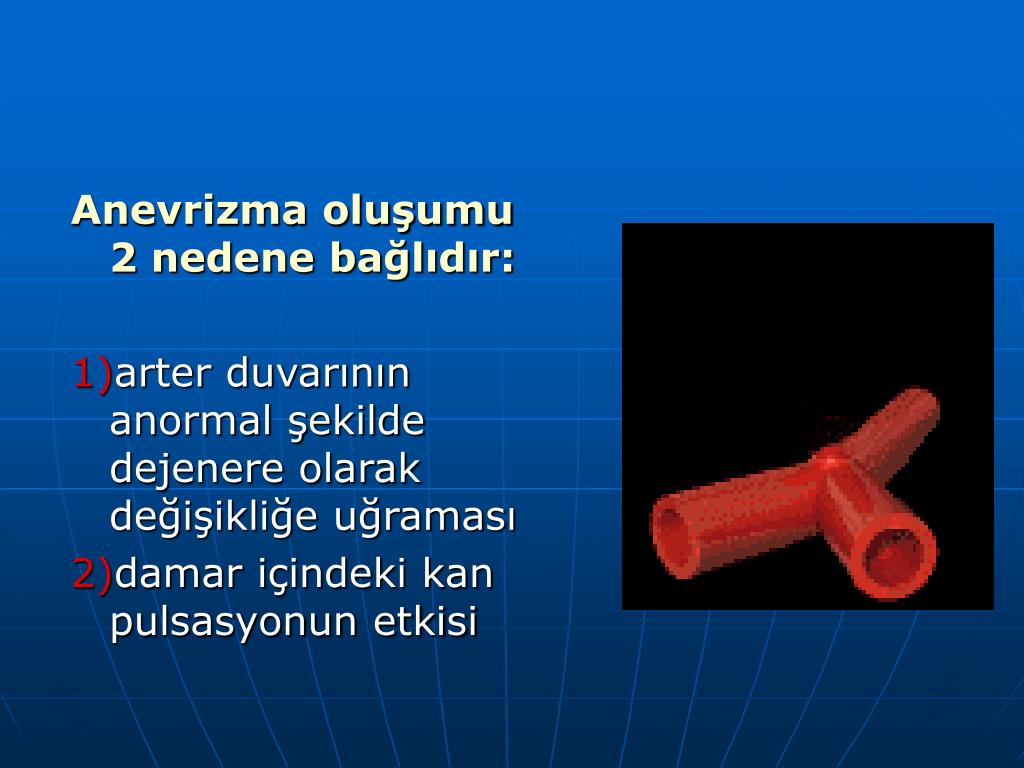 Anevrizma oluşumu 2 nedene bağlıdır:

1)arter duvarının anormal şekilde dejenere olarak değişikliğe uğraması

2)damar içindeki kan pulsasyonun etkisi